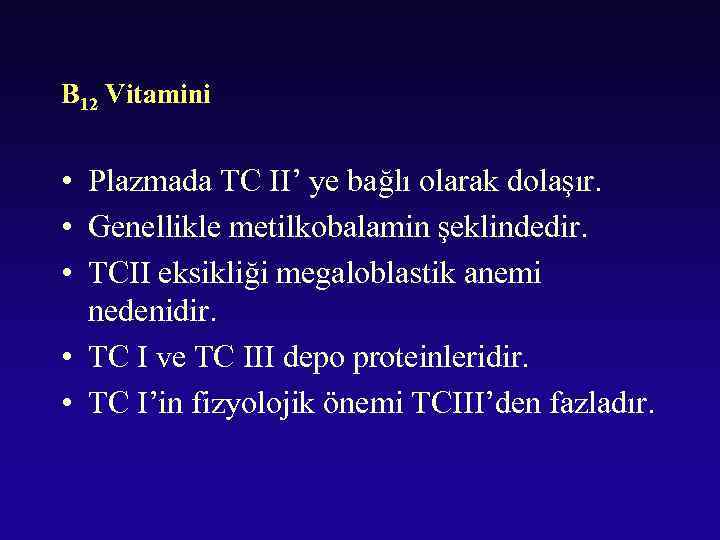 $B_{12}$ Vitamini

• Plazmada TC II’ ye bağlı olarak dolaşır.
• Genellikle metilkobalamin şeklindedir.
• TCII eksikliği megaloblastik anemi nedenidir.
• TC I ve TC III depo proteinleridir.
• TC I’in fizyolojik önemi TCIII’den fazladır.